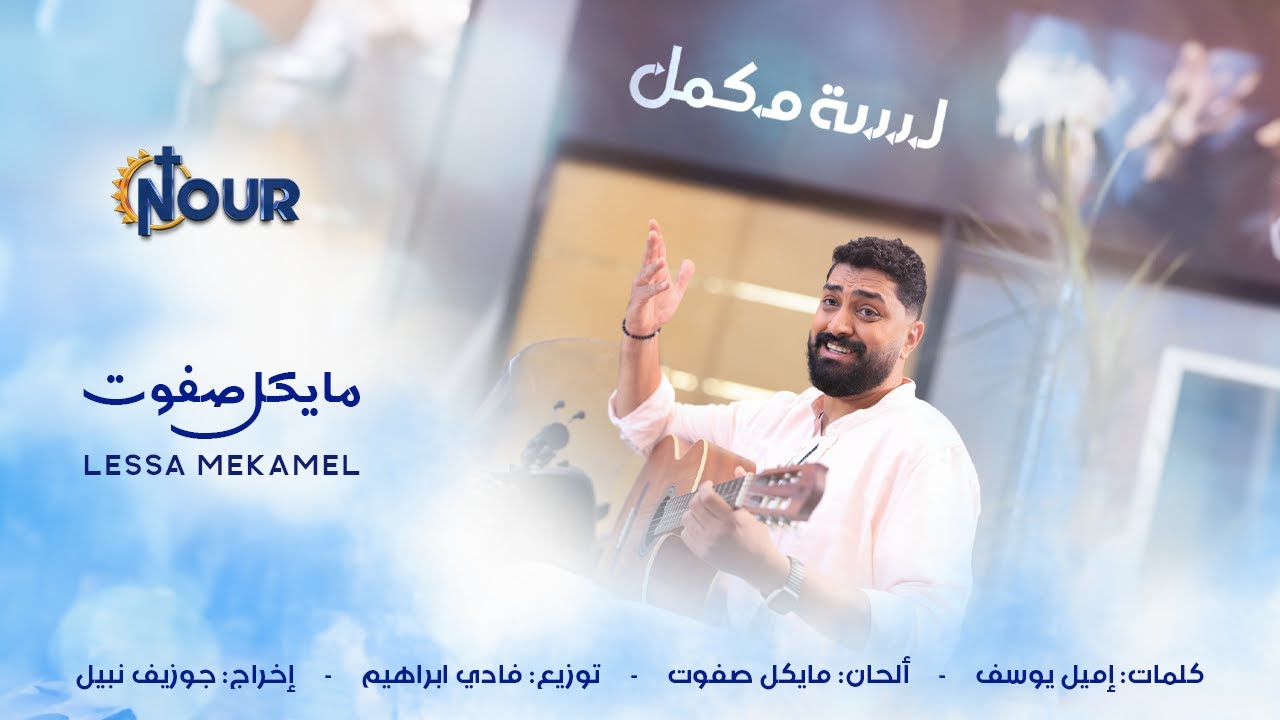 لسة مكمل

NOUR

مايكل صفوت

LESSA MEKAMEL

كلمات: إميل يوسف - ألحان: مايكل صفوت - توزيع: فادي ابراهيم - إخراج: جوزيف نبيل